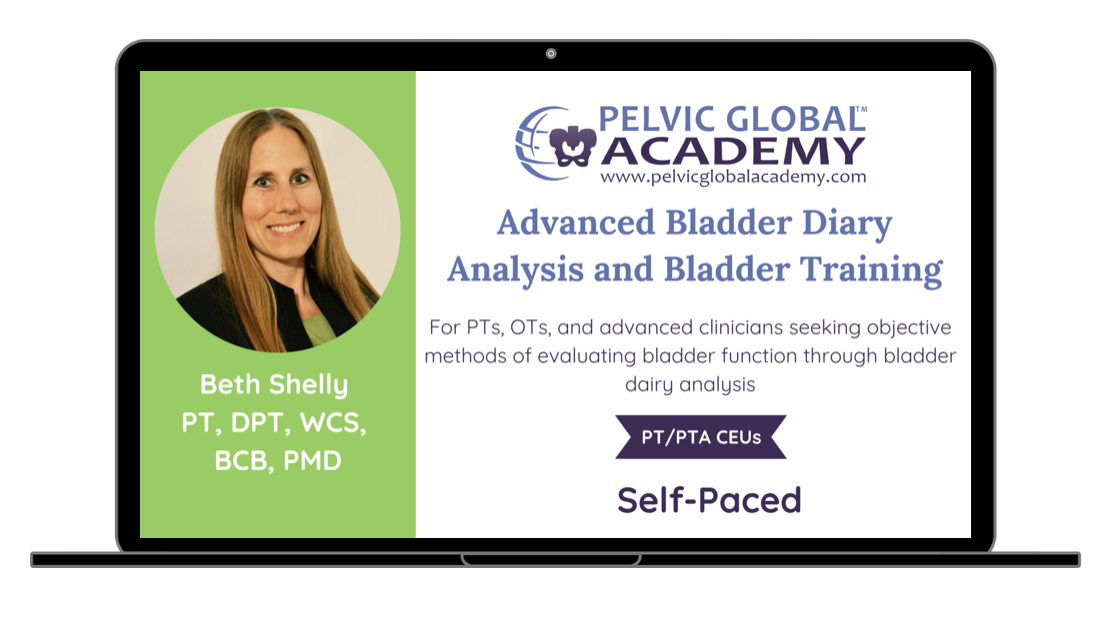 Beth Shelly
PT, DPT, WCS, BCB, PMD

PELVIC GLOBAL™
ACADEMY
www.pelvicglobalacademy.com

Advanced Bladder Diary Analysis and Bladder Training

For PTs, OTs, and advanced clinicians seeking objective methods of evaluating bladder function through bladder dairy analysis

PT/PTA CEUs

Self-Paced